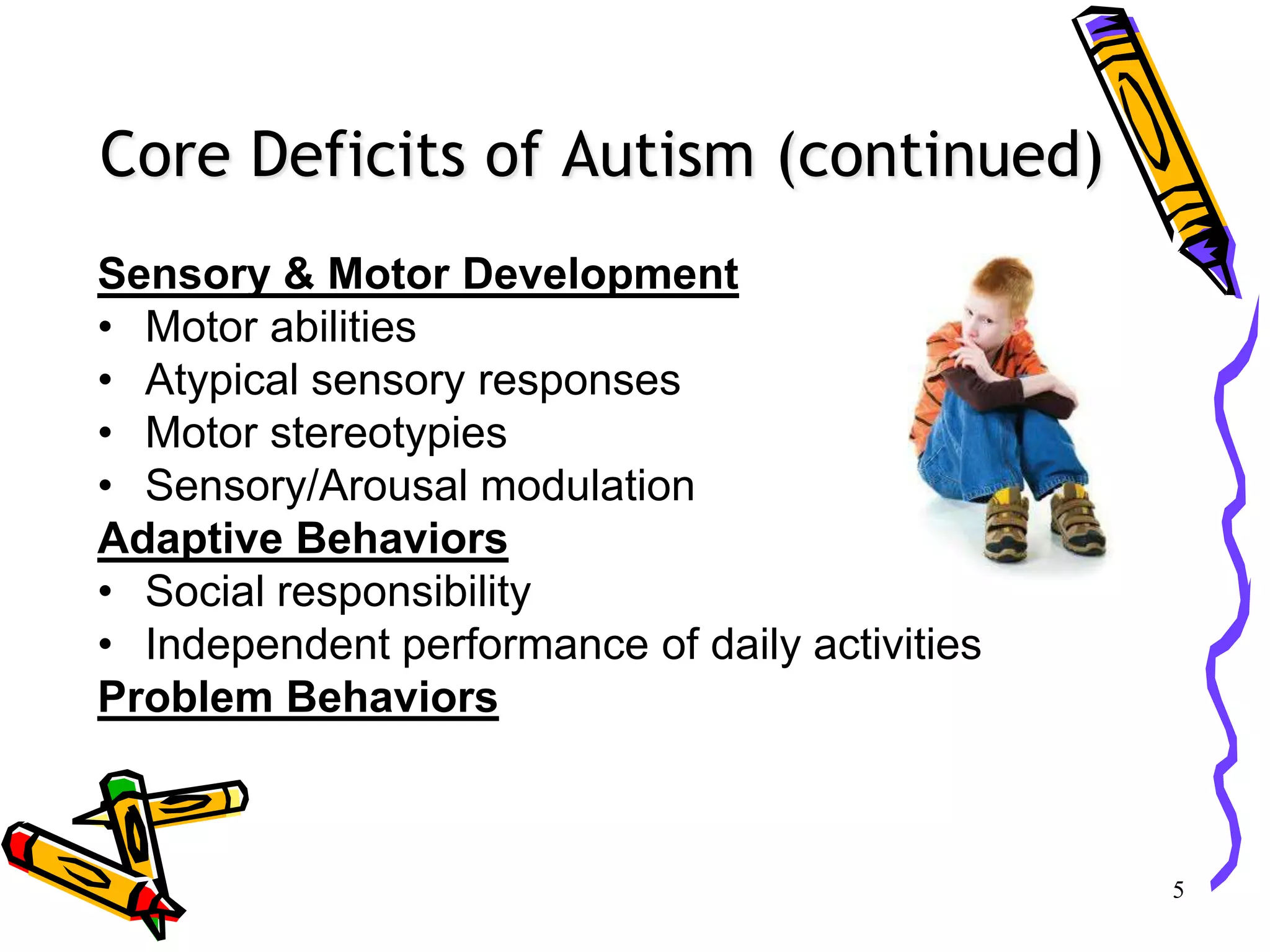 Core Deficits of Autism (continued)

Sensory & Motor Development
• Motor abilities
• Atypical sensory responses
• Motor stereotypies
• Sensory/Arousal modulation
Adaptive Behaviors
• Social responsibility
• Independent performance of daily activities
Problem Behaviors

5